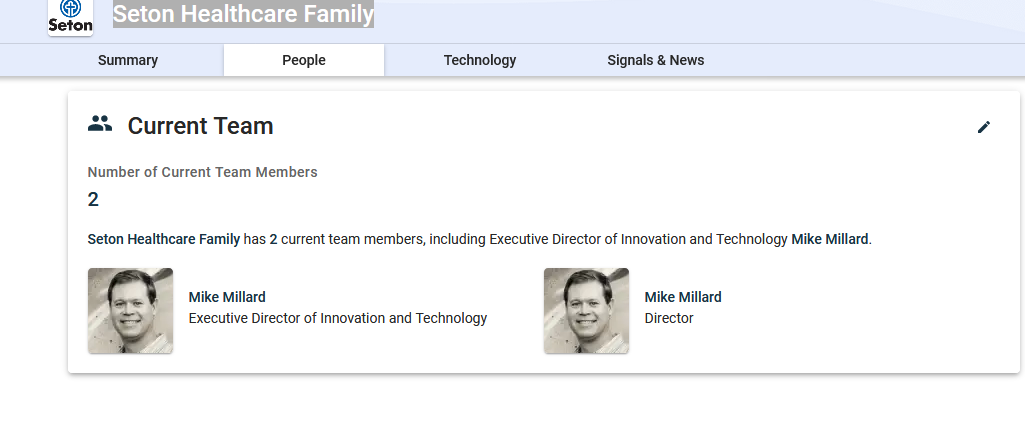 Seton

Seton Healthcare Family

Summary

People

Technology

Signals & News

Current Team

Number of Current Team Members

2

Seton Healthcare Family has 2 current team members, including Executive Director of Innovation and Technology Mike Millard.

Mike Millard
Executive Director of Innovation and Technology

Mike Millard
Director